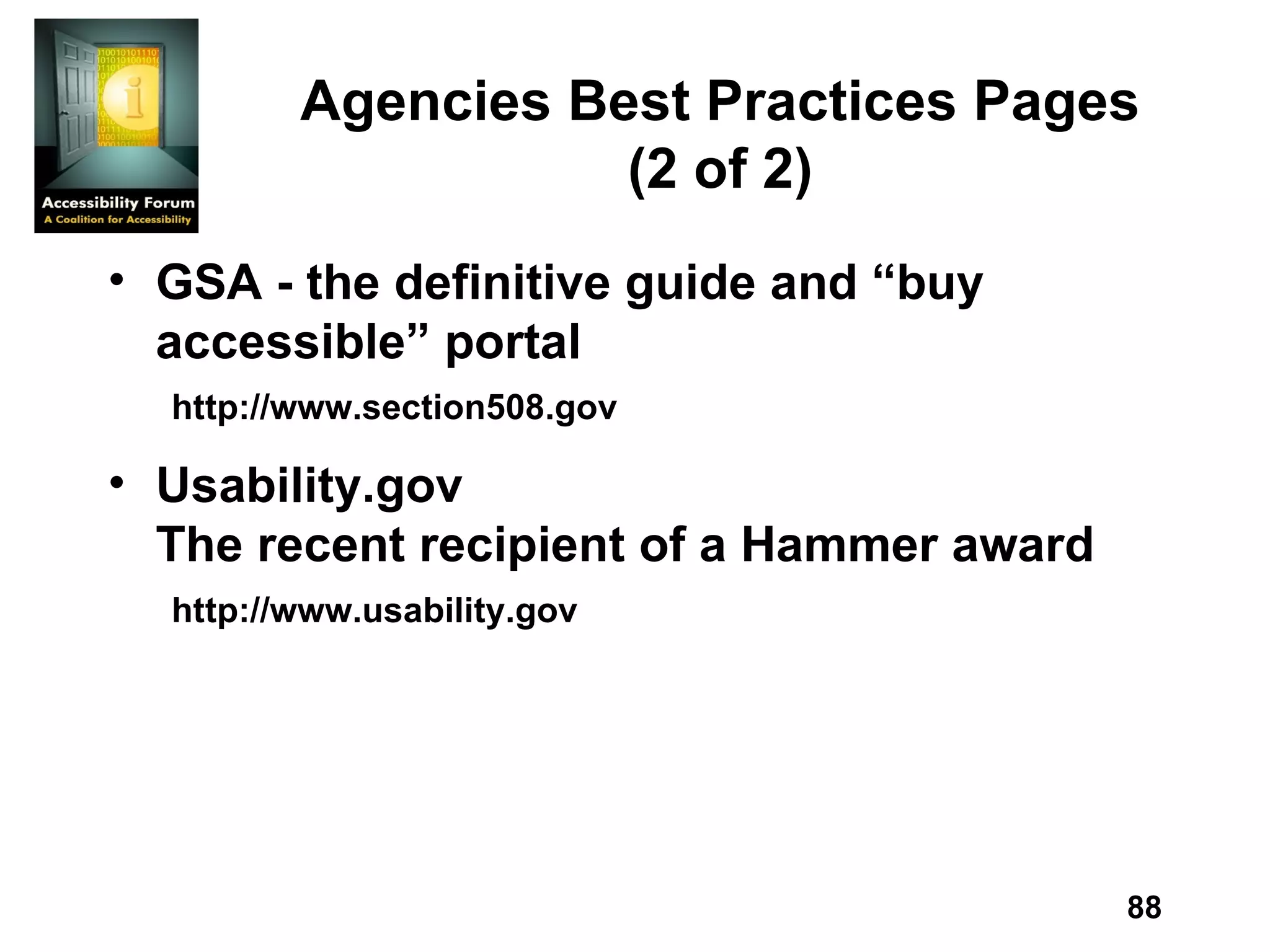 Accessibility Forum
A Coalition for Accessibility

Agencies Best Practices Pages (2 of 2)

• GSA - the definitive guide and “buy accessible” portal

http://www.section508.gov

• Usability.gov
The recent recipient of a Hammer award

http://www.usability.gov

88